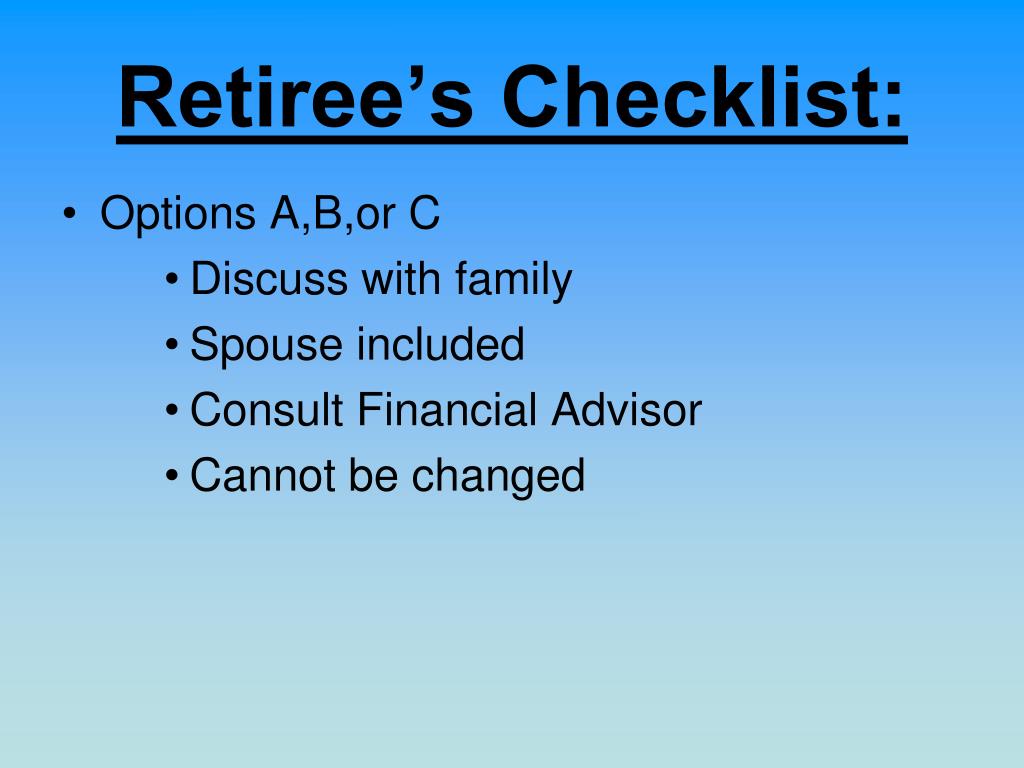 Retiree’s Checklist:

• Options A,B,or C
  • Discuss with family
  • Spouse included
  • Consult Financial Advisor
  • Cannot be changed